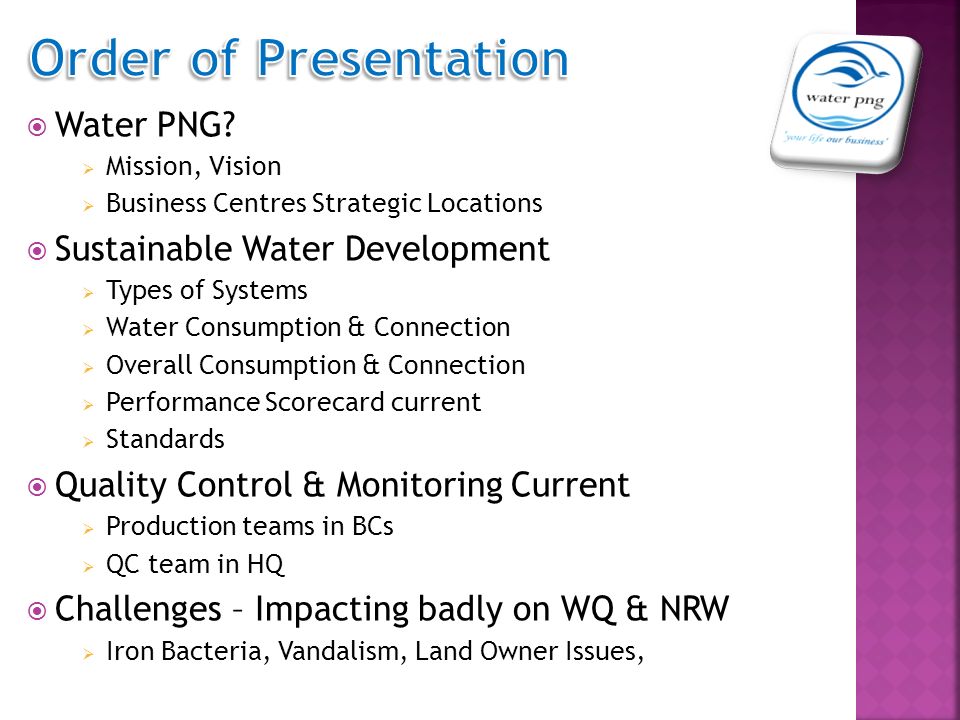 Order of Presentation

water png
'your life our business'

Water PNG?
Mission, Vision
Business Centres Strategic Locations

Sustainable Water Development
Types of Systems
Water Consumption & Connection
Overall Consumption & Connection
Performance Scorecard current
Standards

Quality Control & Monitoring Current
Production teams in BCs
QC team in HQ

Challenges – Impacting badly on WQ & NRW
Iron Bacteria, Vandalism, Land Owner Issues,